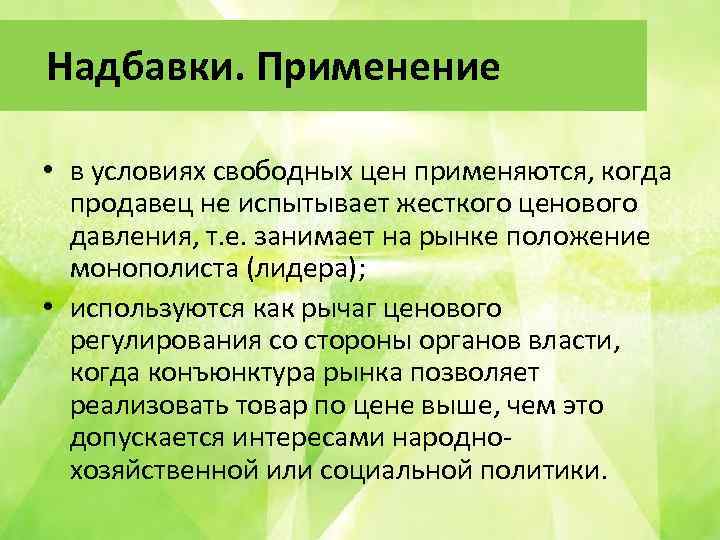 Надбавки. Применение

• в условиях свободных цен применяются, когда продавец не испытывает жесткого ценового давления, т.е. занимает на рынке положение монополиста (лидера);

• используются как рычаг ценового регулирования со стороны органов власти, когда конъюнктура рынка позволяет реализовать товар по цене выше, чем это допускается интересами народно-хозяйственной или социальной политики.